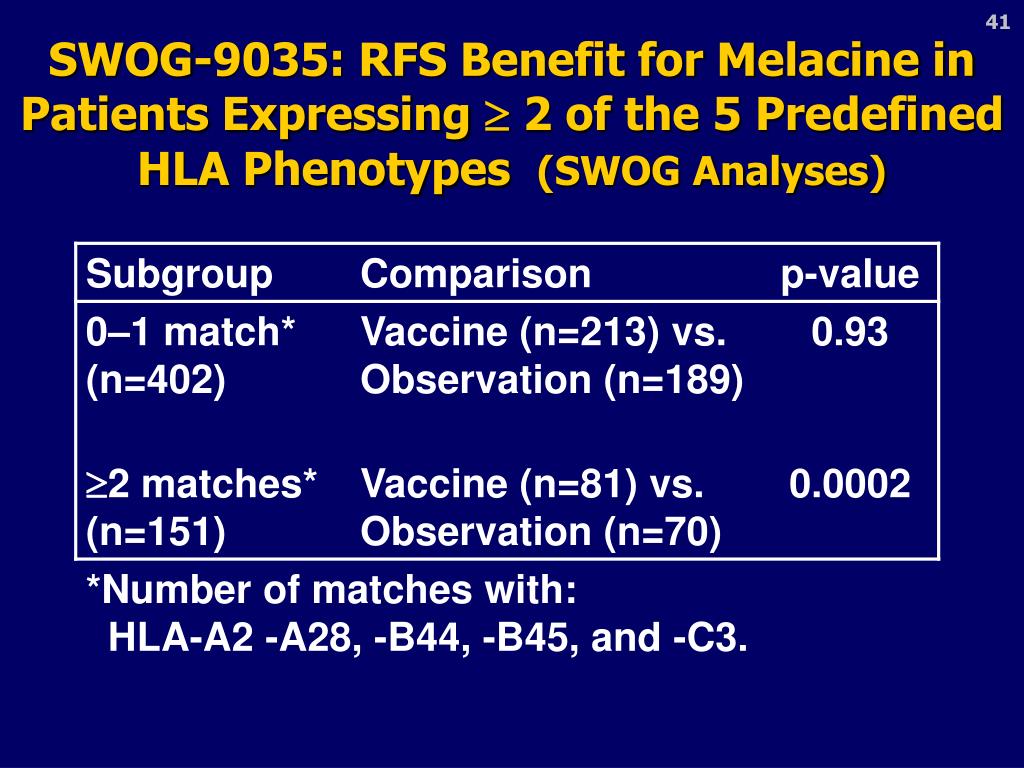 41

SWOG-9035: RFS Benefit for Melacine in Patients Expressing $\geq$ 2 of the 5 Predefined HLA Phenotypes (SWOG Analyses)

| Subgroup | Comparison | p-value |
|---|---|---|
| 0–1 match* (n=402) | Vaccine (n=213) vs. Observation (n=189) | 0.93 |
| $\geq$2 matches* (n=151) | Vaccine (n=81) vs. Observation (n=70) | 0.0002 |

*Number of matches with:
HLA-A2 -A28, -B44, -B45, and -C3.